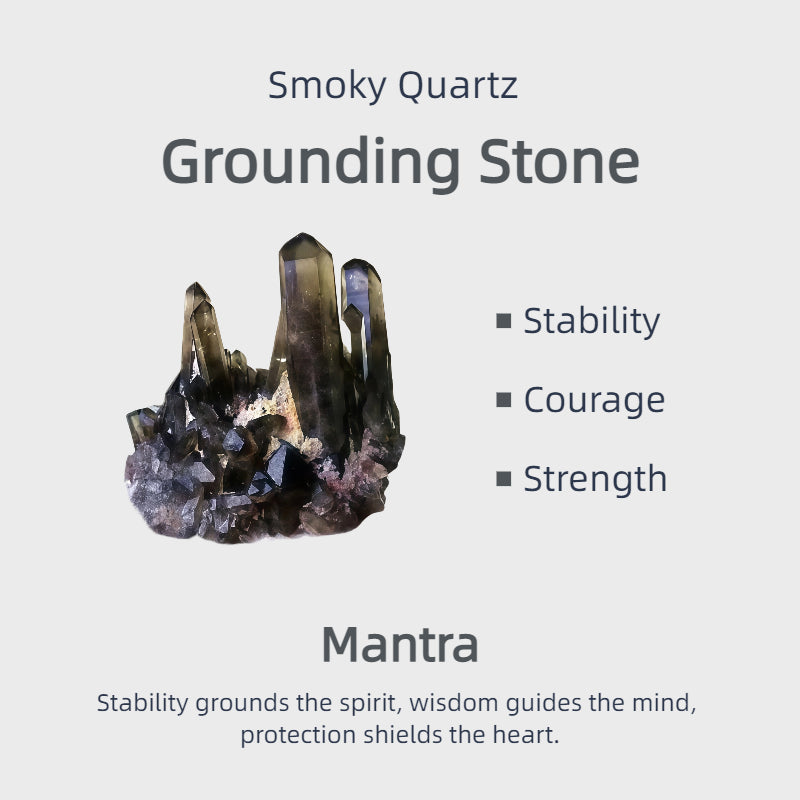 Smoky Quartz

Grounding Stone

■ Stability

■ Courage

■ Strength

Mantra

Stability grounds the spirit, wisdom guides the mind, protection shields the heart.